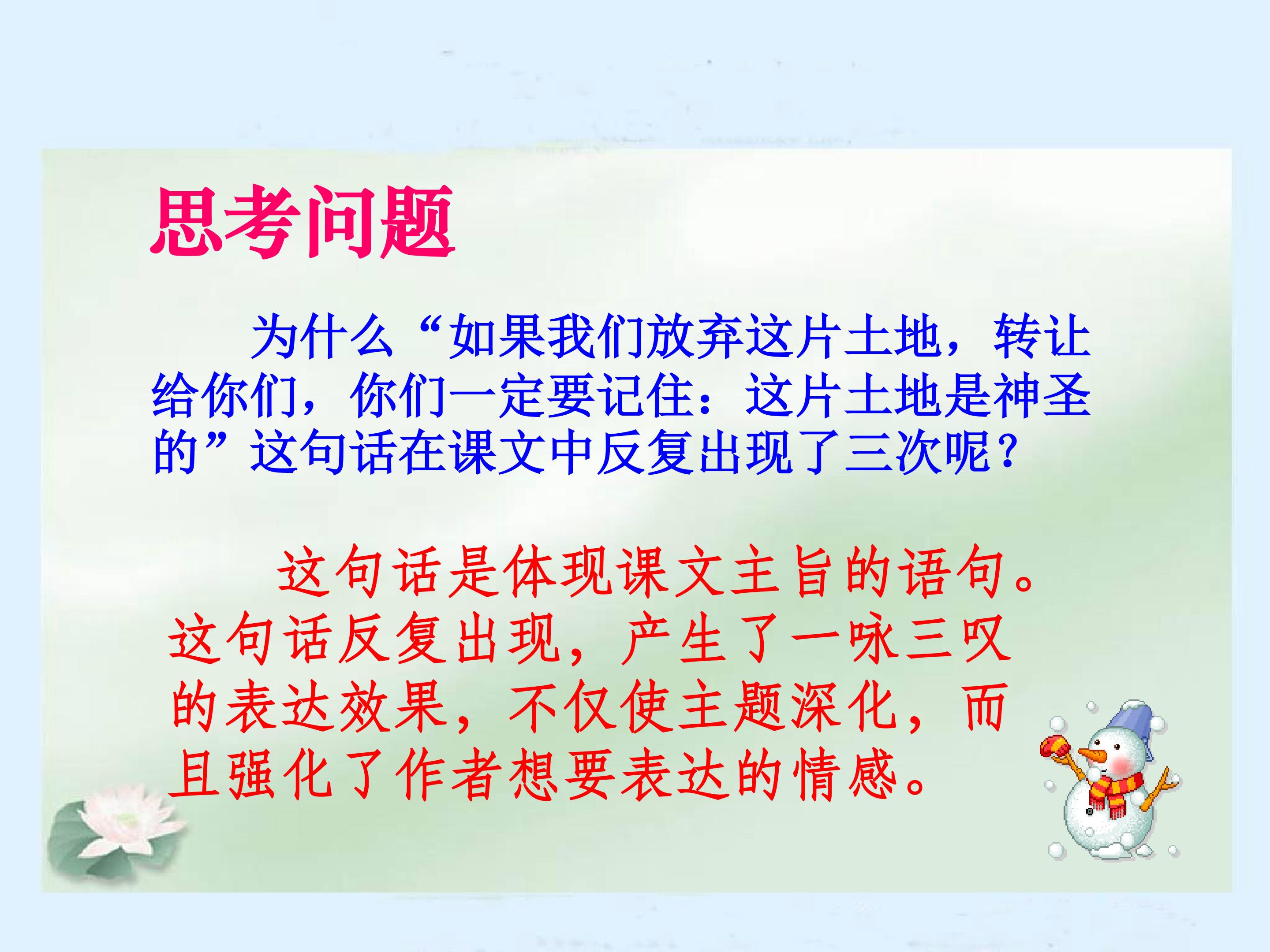 思考问题

为什么“如果我们放弃这片土地，转让给你们，你们一定要记住：这片土地是神圣的”这句话在课文中反复出现了三次呢？

这句话是体现课文主旨的语句。这句话反复出现，产生了一咏三叹的表达效果，不仅使主题深化，而且强化了作者想要表达的情感。